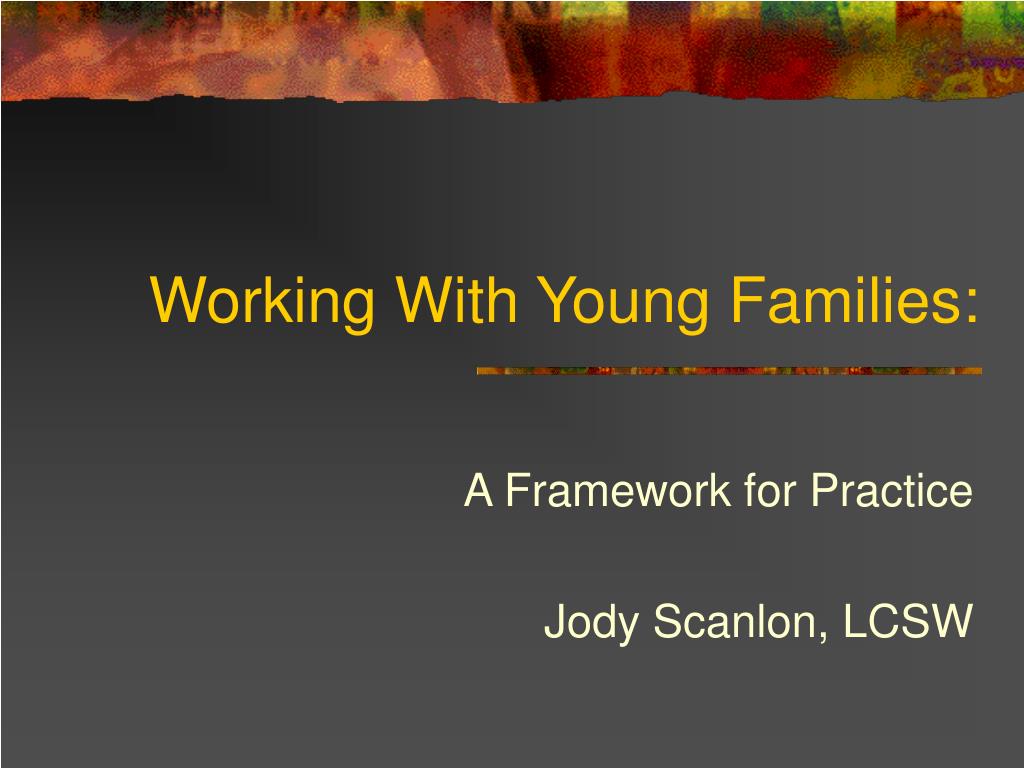 Working With Young Families:

A Framework for Practice

Jody Scanlon, LCSW